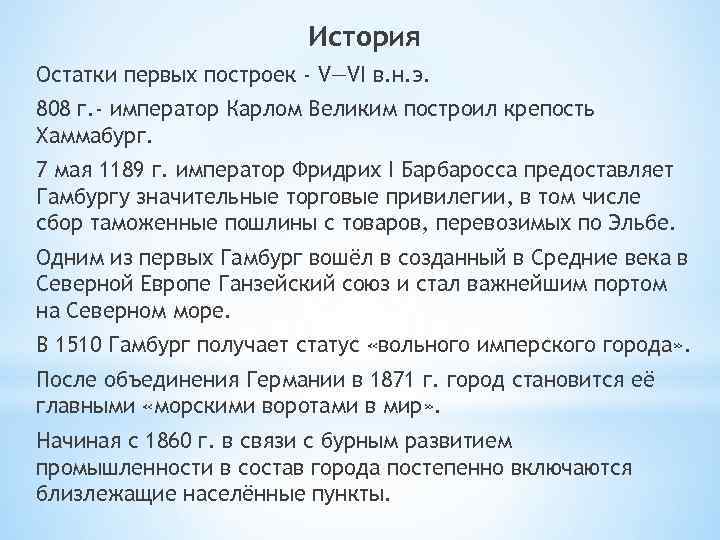 История

Остатки первых построек - V—VI в.н.э.

808 г.- император Карлом Великим построил крепость Хаммабург.

7 мая 1189 г. император Фридрих I Барбаросса предоставляет Гамбургу значительные торговые привилегии, в том числе сбор таможенные пошлины с товаров, перевозимых по Эльбе.

Одним из первых Гамбург вошёл в созданный в Средние века в Северной Европе Ганзейский союз и стал важнейшим портом на Северном море.

В 1510 Гамбург получает статус «вольного имперского города».

После объединения Германии в 1871 г. город становится её главными «морскими воротами в мир».

Начиная с 1860 г. в связи с бурным развитием промышленности в состав города постепенно включаются близлежащие населённые пункты.